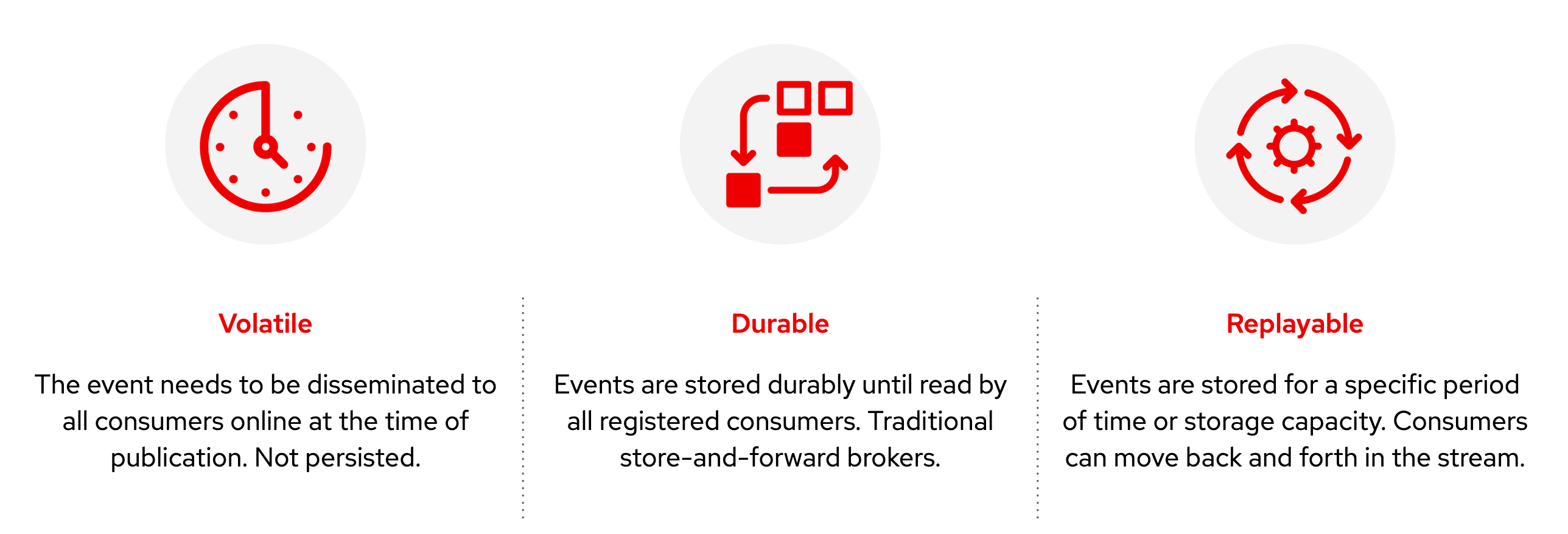 Volatile

The event needs to be disseminated to all consumers online at the time of publication. Not persisted.

Durable

Events are stored durably until read by all registered consumers. Traditional store-and-forward brokers.

Replayable

Events are stored for a specific period of time or storage capacity. Consumers can move back and forth in the stream.